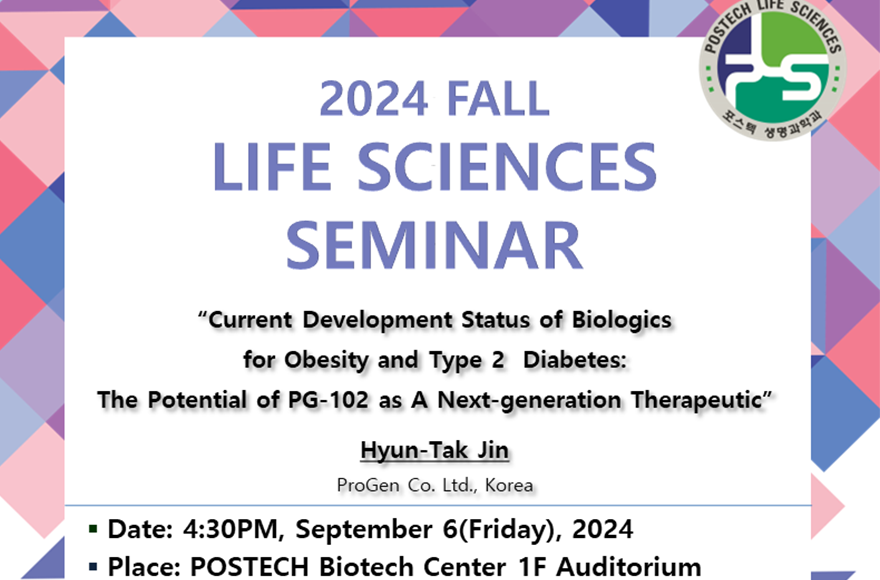 POSTECH LIFE SCIENCES
포스텍 생명과학과

2024 FALL
LIFE SCIENCES
SEMINAR

"Current Development Status of Biologics for Obesity and Type 2 Diabetes: The Potential of PG-102 as A Next-generation Therapeutic"

Hyun-Tak Jin
ProGen Co. Ltd., Korea

▪ Date: 4:30PM, September 6(Friday), 2024
▪ Place: POSTECH Biotech Center 1F Auditorium